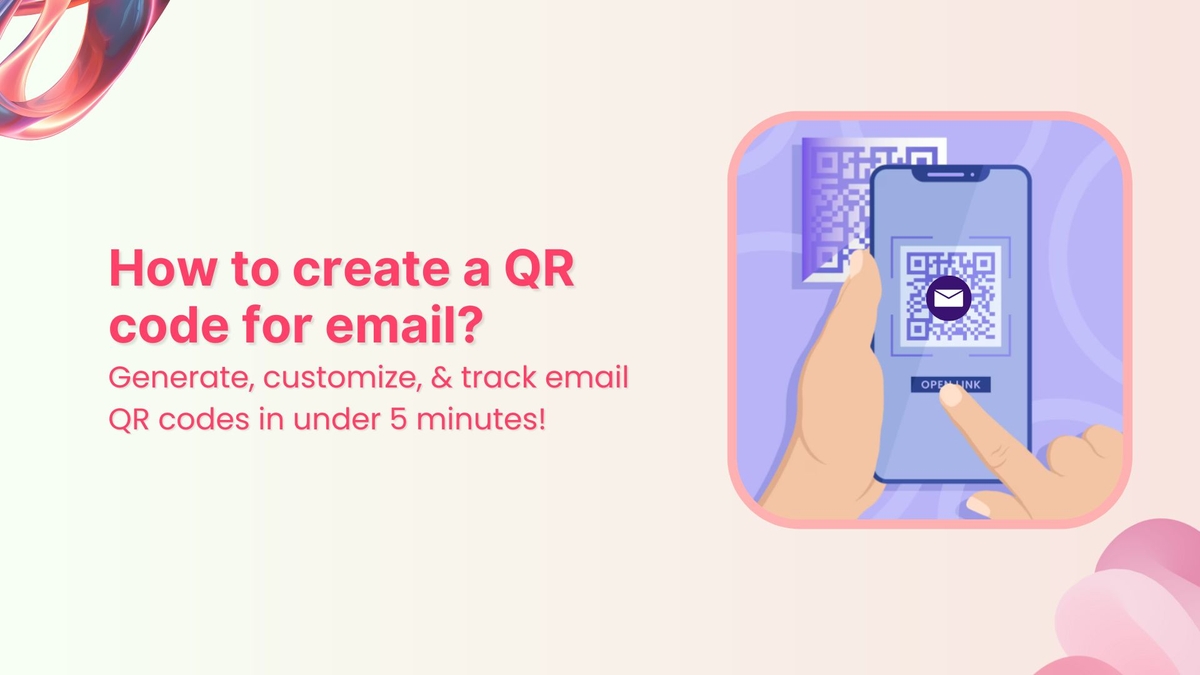 How to create a QR code for email?

Generate, customize, & track email QR codes in under 5 minutes!

OPEN LINK